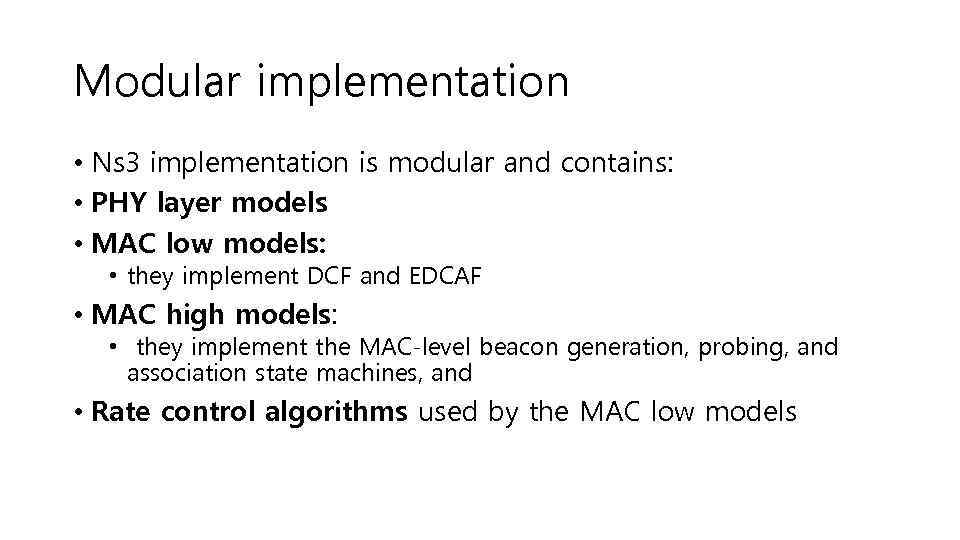 Modular implementation

• Ns3 implementation is modular and contains:
• PHY layer models
• MAC low models:
  • they implement DCF and EDCAF
• MAC high models:
  • they implement the MAC-level beacon generation, probing, and association state machines, and
• Rate control algorithms used by the MAC low models